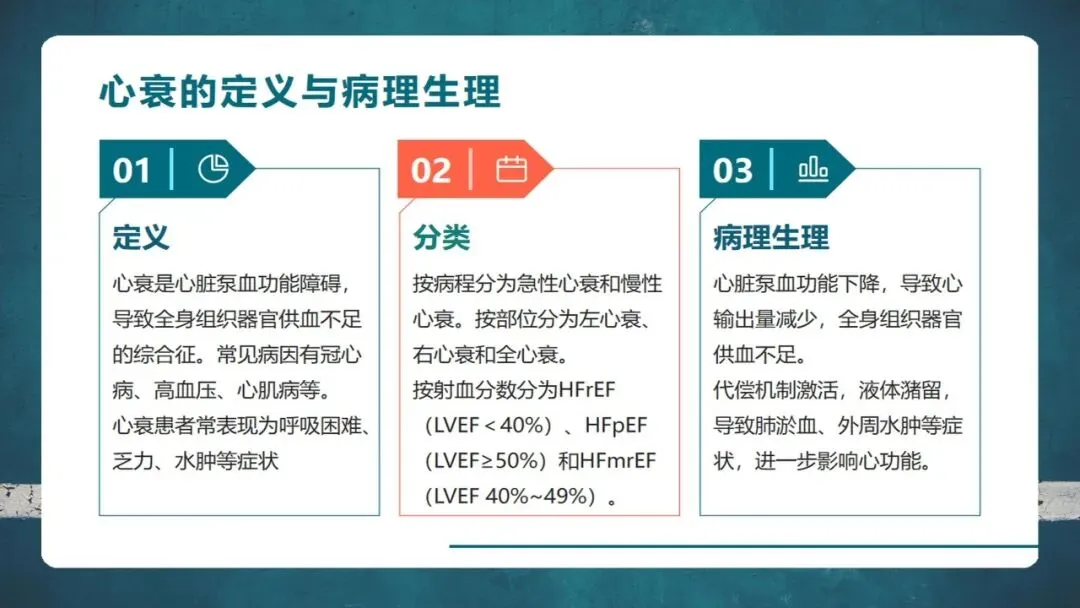 心衰的定义与病理生理

01

定义

心衰是心脏泵血功能障碍，导致全身组织器官供血不足的综合征。常见病因有冠心病、高血压、心肌病等。

心衰患者常表现为呼吸困难、乏力、水肿等症状

02

分类

按病程分为急性心衰和慢性心衰。按部位分为左心衰、右心衰和全心衰。

按射血分数分为HFrEF（LVEF＜40%）、HFpEF（LVEF≥50%）和HFmrEF（LVEF 40%~49%）。

03

病理生理

心脏泵血功能下降，导致心输出量减少，全身组织器官供血不足。

代偿机制激活，液体潴留，导致肺淤血、外周水肿等症状，进一步影响心功能。